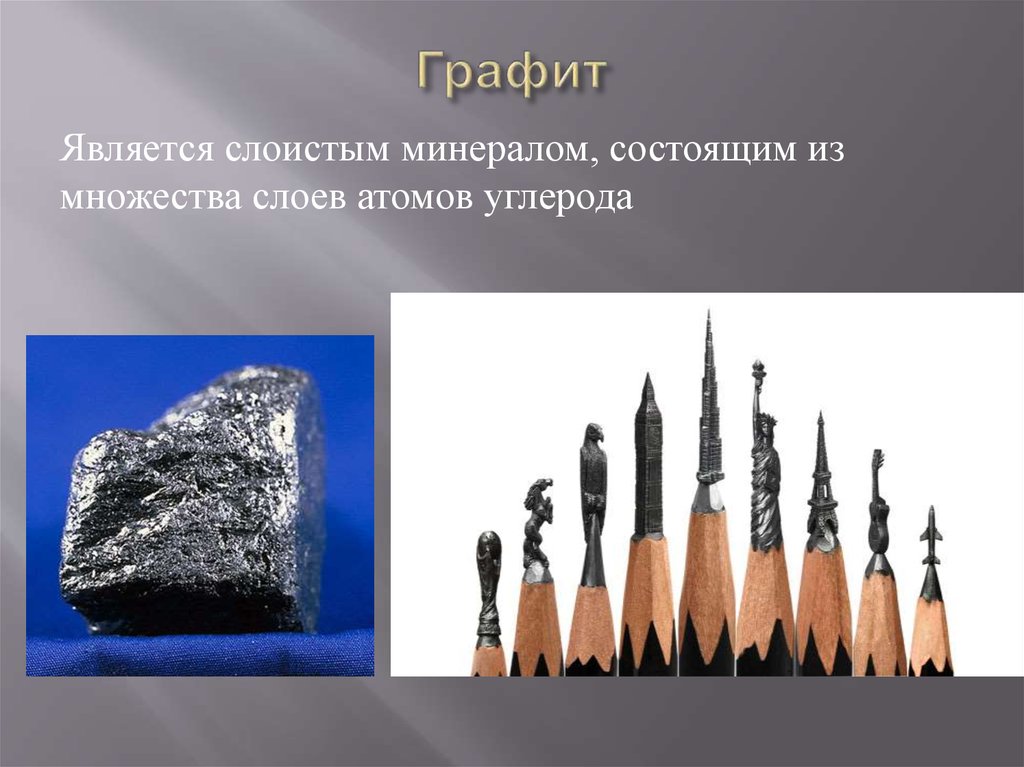 Графит

Является слоистым минералом, состоящим из множества слоев атомов углерода